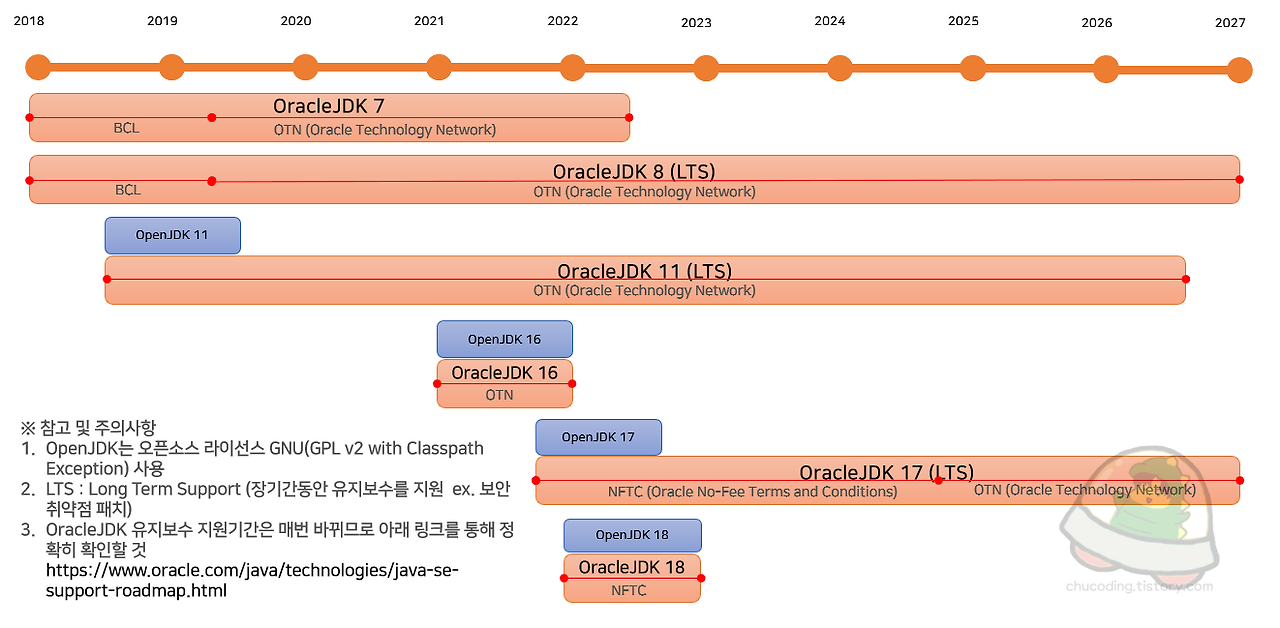 2018 2019 2020 2021 2022 2023 2024 2025 2026 2027

OracleJDK 7
BCL
OTN (Oracle Technology Network)

OracleJDK 8 (LTS)
BCL
OTN (Oracle Technology Network)

OpenJDK 11

OracleJDK 11 (LTS)
OTN (Oracle Technology Network)

OpenJDK 16

OracleJDK 16
OTN

OpenJDK 17

OracleJDK 17 (LTS)
NFTC (Oracle No-Fee Terms and Conditions)
OTN (Oracle Technology Network)

OpenJDK 18

OracleJDK 18
NFTC

※ 참고 및 주의사항
1. OpenJDK는 오픈소스 라이선스 GNU(GPL v2 with Classpath Exception) 사용
2. LTS : Long Term Support (장기간동안 유지보수를 지원 ex. 보안 취약점 패치)
3. OracleJDK 유지보수 지원기간은 매번 바뀌므로 아래 링크를 통해 정확히 확인할 것
https://www.oracle.com/java/technologies/java-se-support-roadmap.html

chucoding.tistory.com